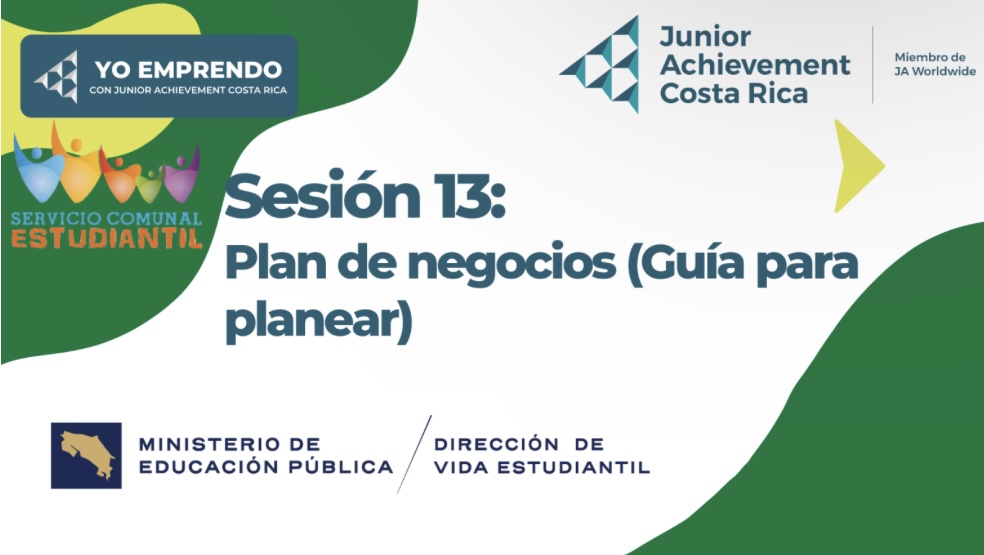 YO EMPRENDO
CON JUNIOR ACHIEVEMENT COSTA RICA

Junior
Achievement
Costa Rica

Miembro de
JA Worldwide

SERVICIO COMUNAL
ESTUDIANTIL

Sesión 13:

Plan de negocios (Guía para planear)

MINISTERIO DE
EDUCACIÓN PÚBLICA

DIRECCIÓN DE
VIDA ESTUDIANTIL